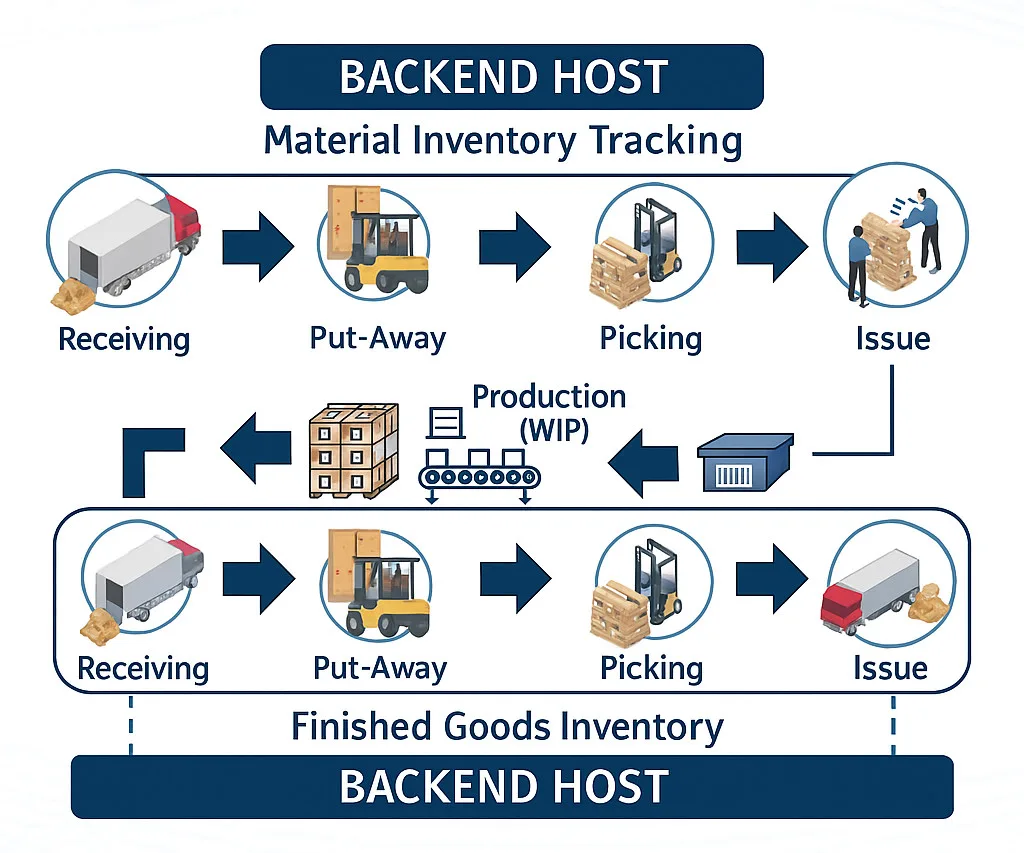 BACKEND HOST

Material Inventory Tracking

Receiving

Put-Away

Picking

Issue

Production (WIP)

Receiving

Put-Away

Picking

Issue

Finished Goods Inventory

BACKEND HOST